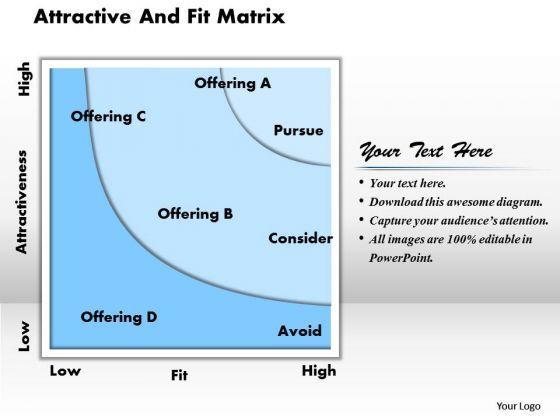 Attractive And Fit Matrix

High

Attractiveness

Low

Offering A

Offering C

Pursue

Offering B

Consider

Offering D

Avoid

Low

Fit

High

Your Text Here

• Your text here.
• Download this awesome diagram.
• Capture your audience's attention.
• All images are 100% editable in PowerPoint.

Your Logo